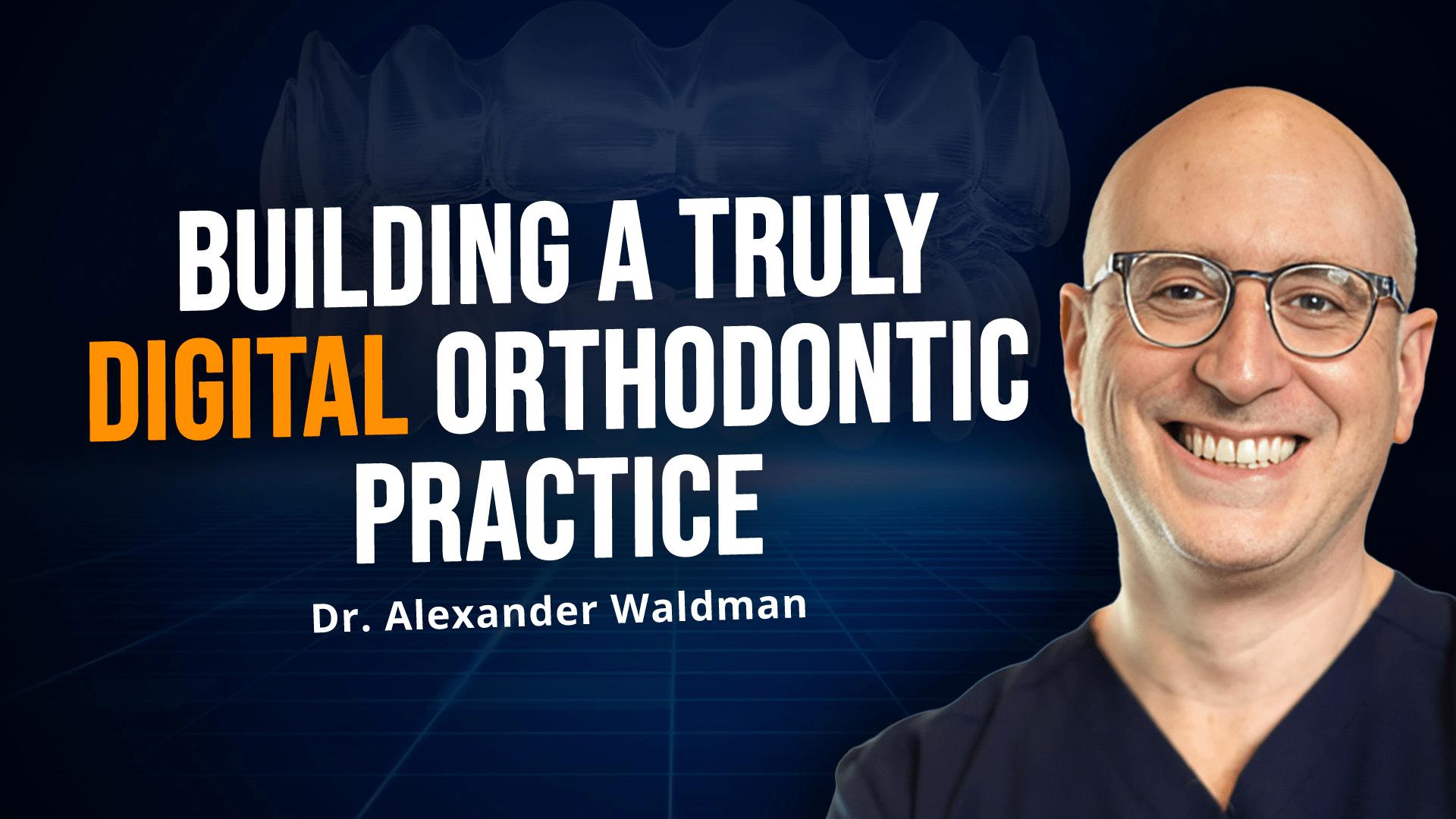 BUILDING A TRULY DIGITAL ORTHODONTIC PRACTICE

Dr. Alexander Waldman